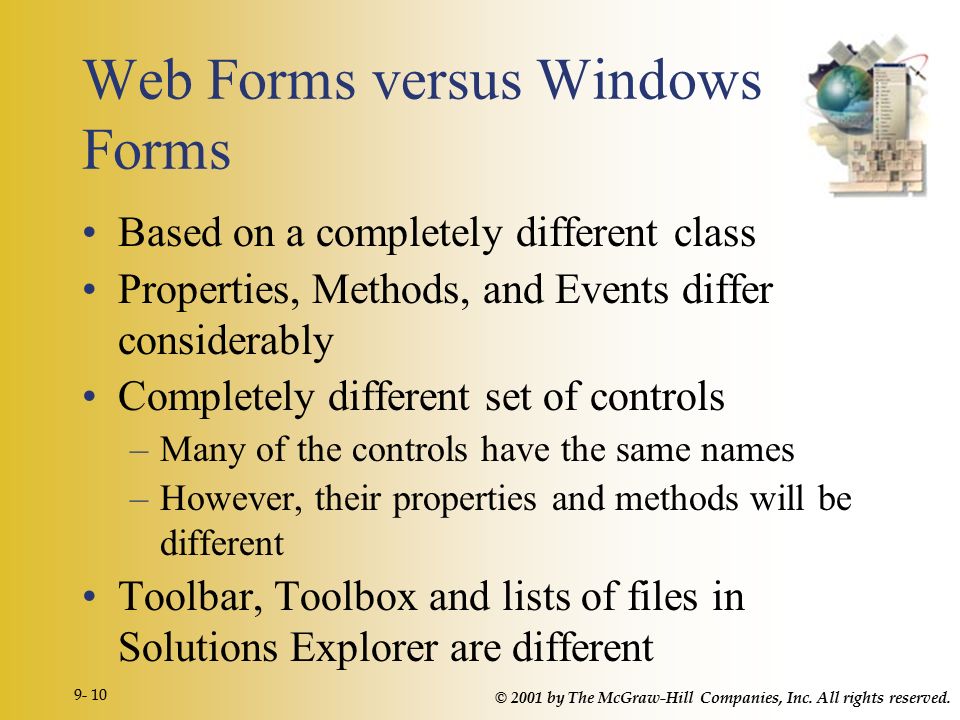 Web Forms versus Windows Forms

• Based on a completely different class
• Properties, Methods, and Events differ considerably
• Completely different set of controls
– Many of the controls have the same names
– However, their properties and methods will be different
• Toolbar, Toolbox and lists of files in Solutions Explorer are different

9- 10

© 2001 by The McGraw-Hill Companies, Inc. All rights reserved.